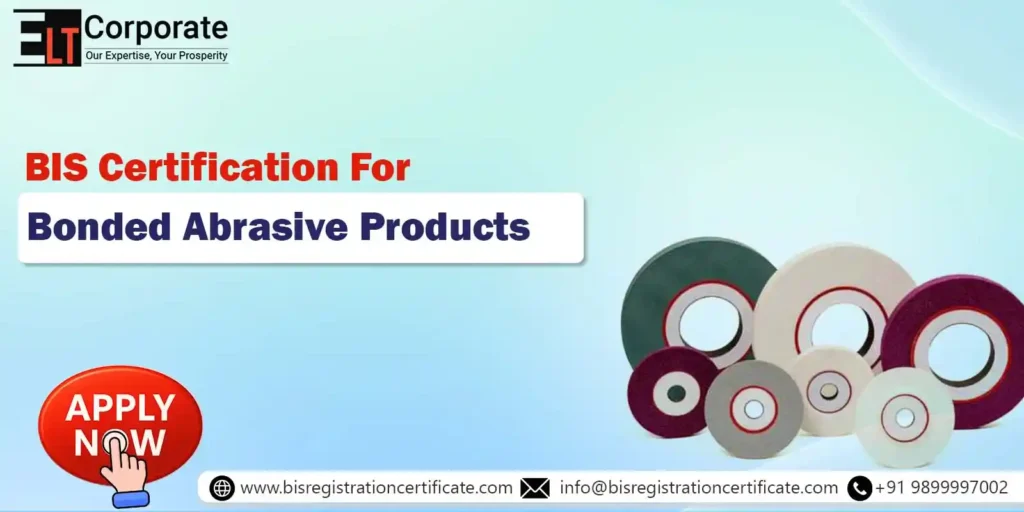 ELT Corporate
Our Expertise, Your Prosperity

BIS Certification For
Bonded Abrasive Products

APPLY NOW

www.bisregistrationcertificate.com info@bisregistrationcertificate.com +91 9899997002